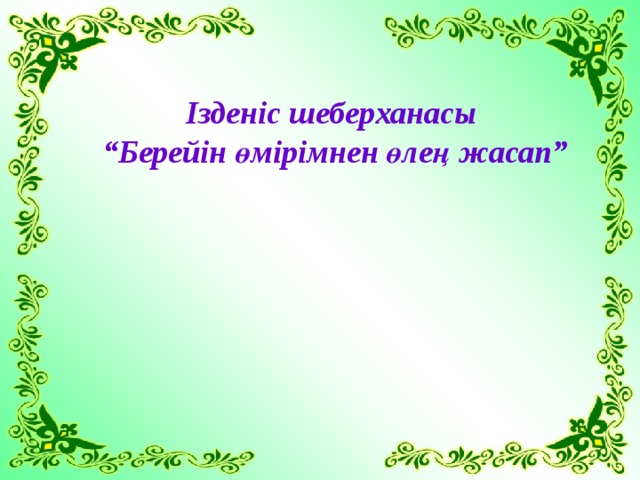 Ізденіс шеберханасы
“Берейін өмірімнен өлең жасап”